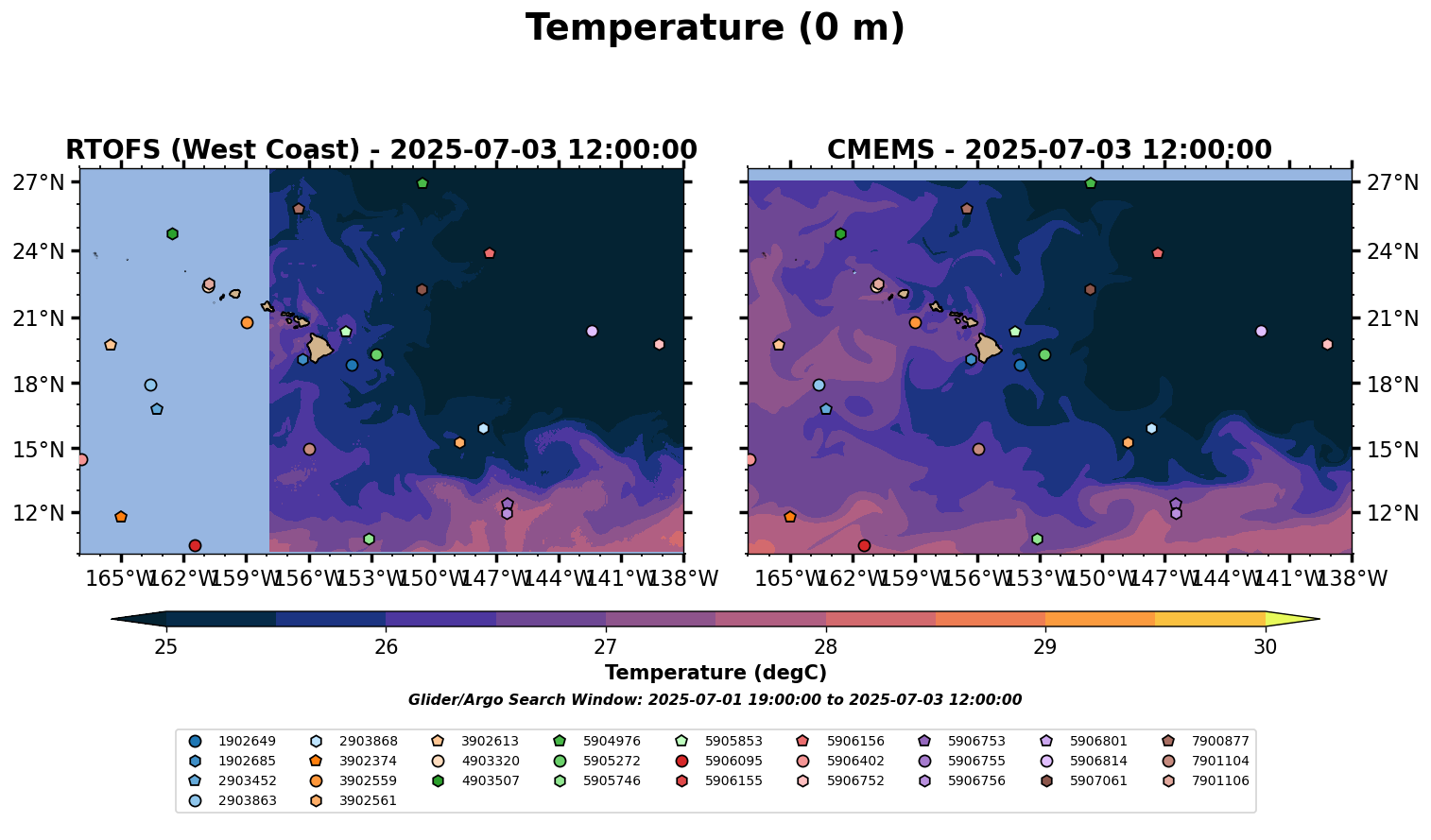 Temperature (0 m)

RTOFS (West Coast) - 2025-07-03 12:00:00

27°N
24°N
21°N
18°N
15°N
12°N

165°W 162°W 159°W 156°W 153°W 150°W 147°W 144°W 141°W 138°W

CMEMS - 2025-07-03 12:00:00

27°N
24°N
21°N
18°N
15°N
12°N

165°W 162°W 159°W 156°W 153°W 150°W 147°W 144°W 141°W 138°W

25 26 27 28 29 30

Temperature (degC)

Glider/Argo Search Window: 2025-07-01 19:00:00 to 2025-07-03 12:00:00

1902649
1902685
2903452
2903863
2903868
3902374
3902559
3902561
3902613
4903320
4903507
5904976
5905272
5905746
5905853
5906095
5906155
5906156
5906402
5906752
5906753
5906755
5906756
5906801
5906814
5907061
7900877
7901104
7901106